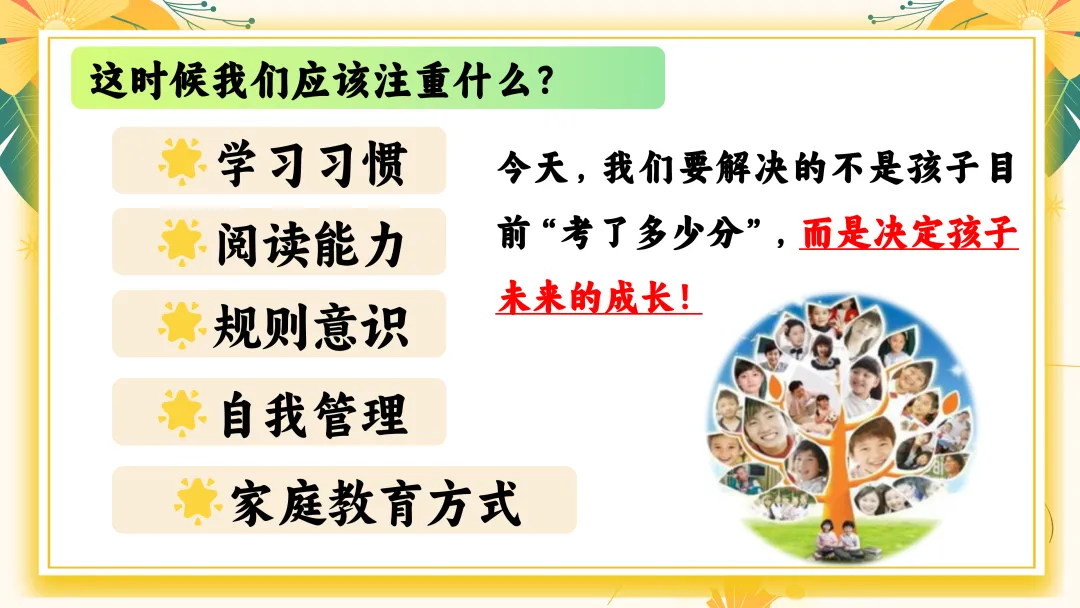 这时候我们应该注重什么？

学习习惯

阅读能力

规则意识

自我管理

家庭教育方式

今天，我们要解决的不是孩子目前“考了多少分”，而是决定孩子未来的成长！